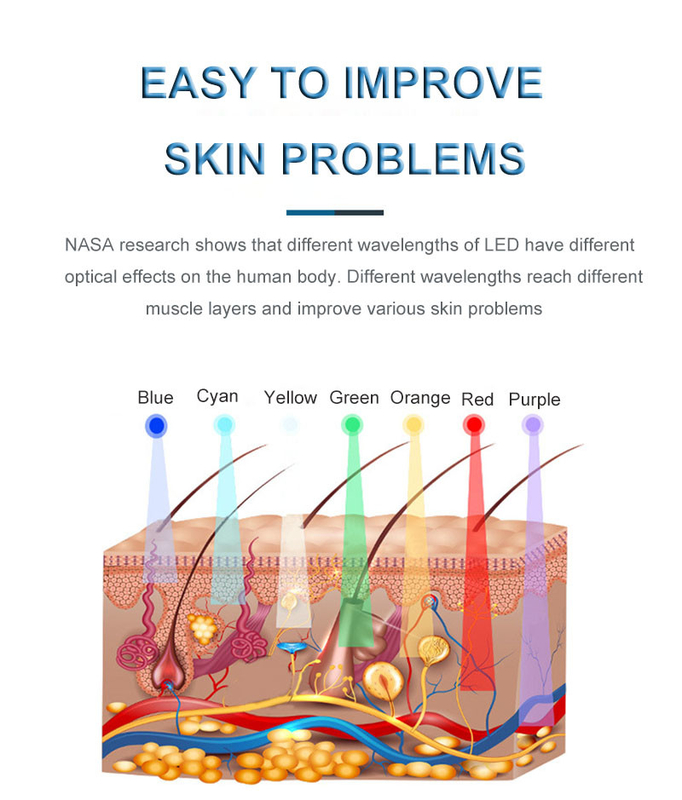 EASY TO IMPROVE
SKIN PROBLEMS

NASA research shows that different wavelengths of LED have different optical effects on the human body. Different wavelengths reach different muscle layers and improve various skin problems

Blue Cyan Yellow Green Orange Red Purple